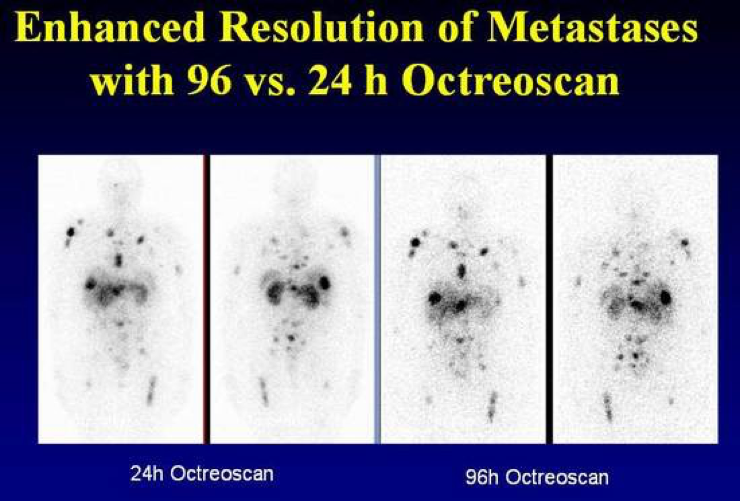 Enhanced Resolution of Metastases with 96 vs. 24 h Octreoscan

24h Octreoscan

96h Octreoscan